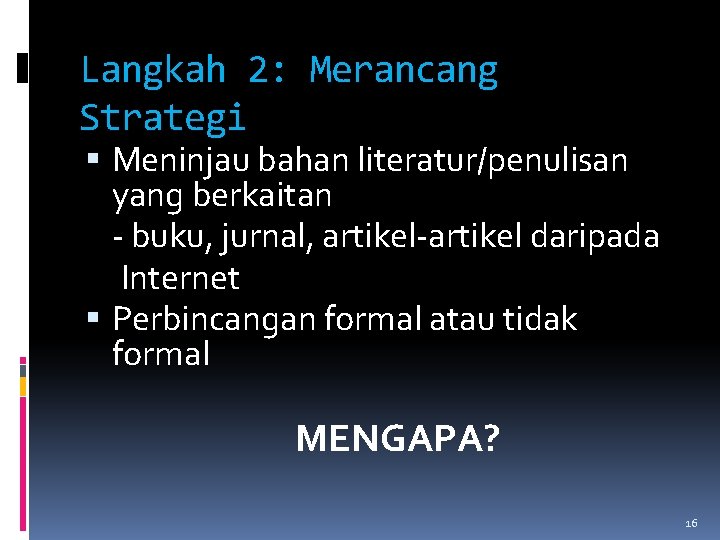 Langkah 2: Merancang Strategi

▪ Meninjau bahan literatur/penulisan yang berkaitan
- buku, jurnal, artikel-artikel daripada Internet

▪ Perbincangan formal atau tidak formal

MENGAPA?

16